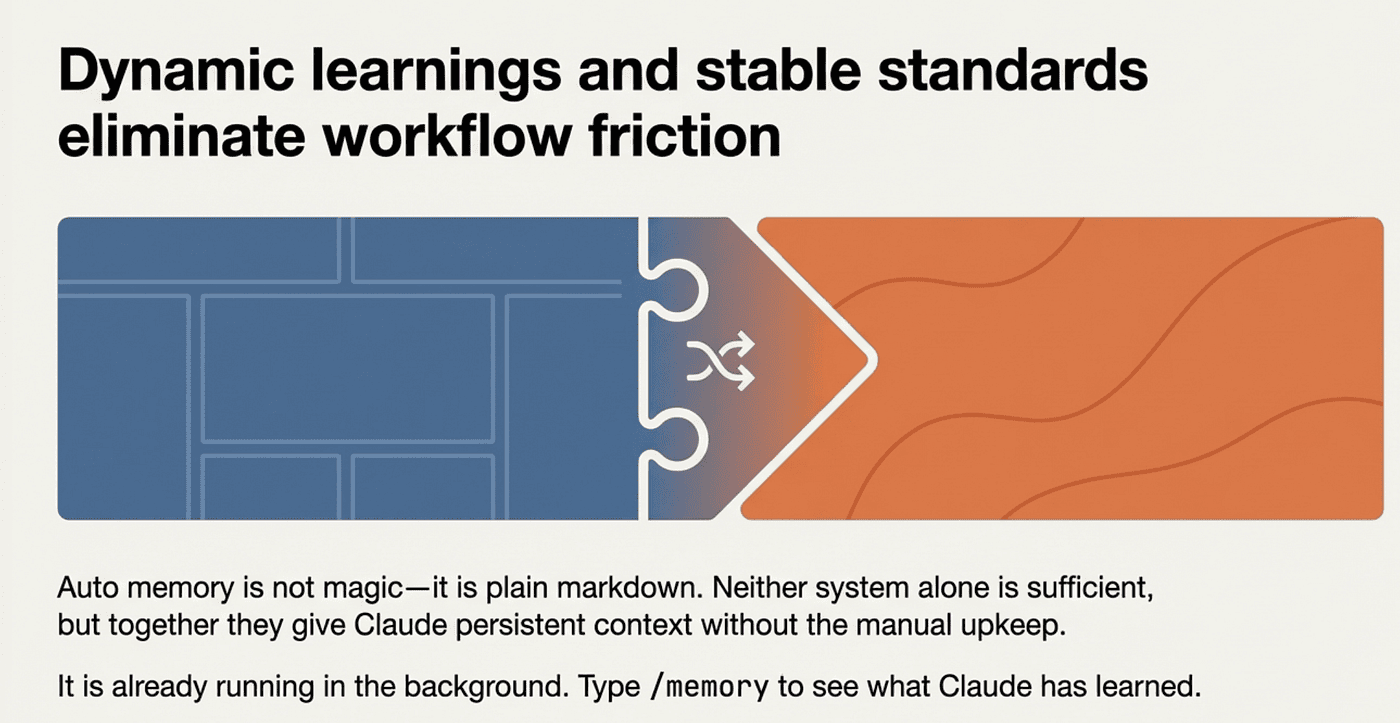 Dynamic learnings and stable standards eliminate workflow friction

Auto memory is not magic—it is plain markdown. Neither system alone is sufficient, but together they give Claude persistent context without the manual upkeep.

It is already running in the background. Type /memory to see what Claude has learned.